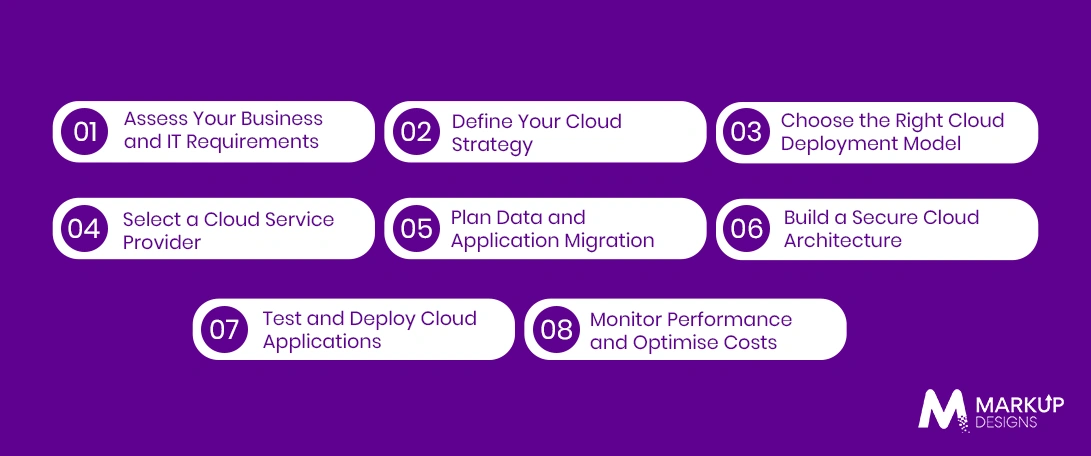 01 Assess Your Business and IT Requirements

02 Define Your Cloud Strategy

03 Choose the Right Cloud Deployment Model

04 Select a Cloud Service Provider

05 Plan Data and Application Migration

06 Build a Secure Cloud Architecture

07 Test and Deploy Cloud Applications

08 Monitor Performance and Optimise Costs

MARKUP DESIGNS